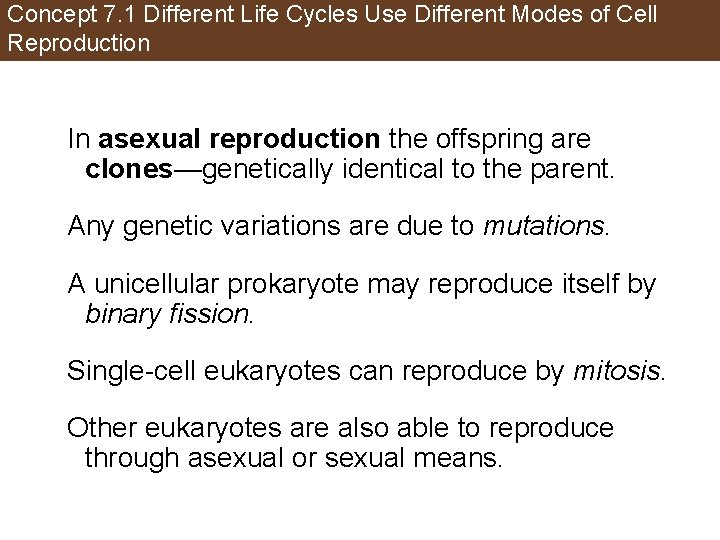 Concept 7.1 Different Life Cycles Use Different Modes of Cell Reproduction

In asexual reproduction the offspring are clones—genetically identical to the parent.

Any genetic variations are due to mutations.

A unicellular prokaryote may reproduce itself by binary fission.

Single-cell eukaryotes can reproduce by mitosis.

Other eukaryotes are also able to reproduce through asexual or sexual means.